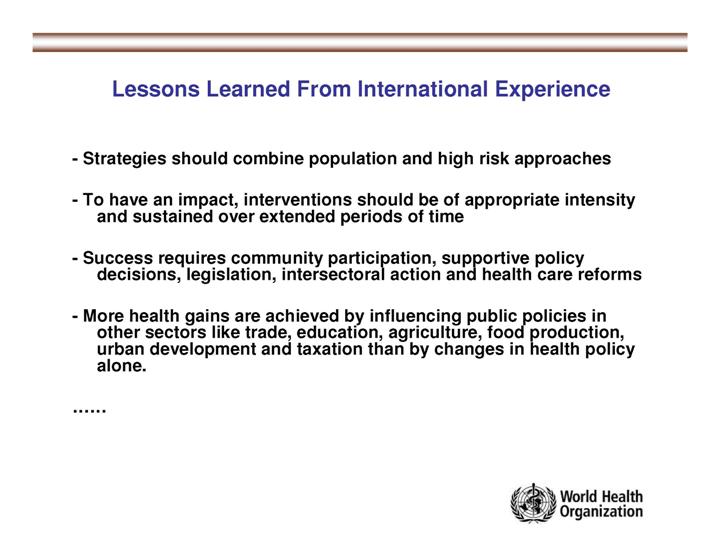 Lessons Learned From International Experience

- Strategies should combine population and high risk approaches

- To have an impact, interventions should be of appropriate intensity and sustained over extended periods of time

- Success requires community participation, supportive policy decisions, legislation, intersectoral action and health care reforms

- More health gains are achieved by influencing public policies in other sectors like trade, education, agriculture, food production, urban development and taxation than by changes in health policy alone.

......

World Health Organization